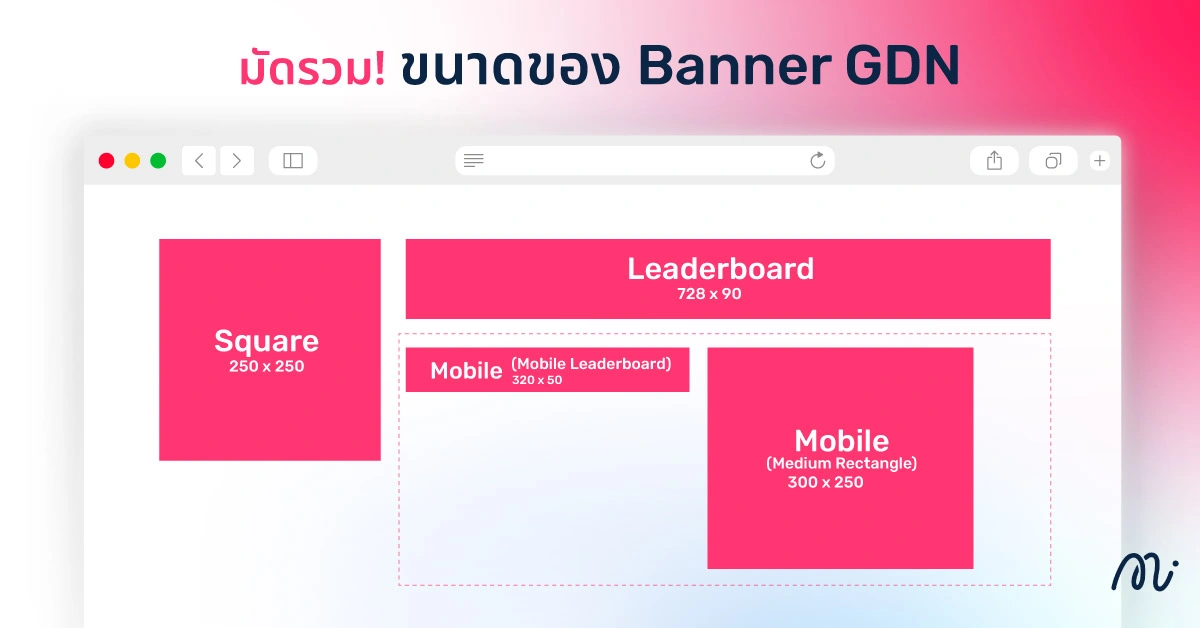 มัดรวม! ขนาดของ Banner GDN

Square
250 x 250

Leaderboard
728 x 90

Mobile (Mobile Leaderboard)
320 x 50

Mobile
(Medium Rectangle)
300 x 250